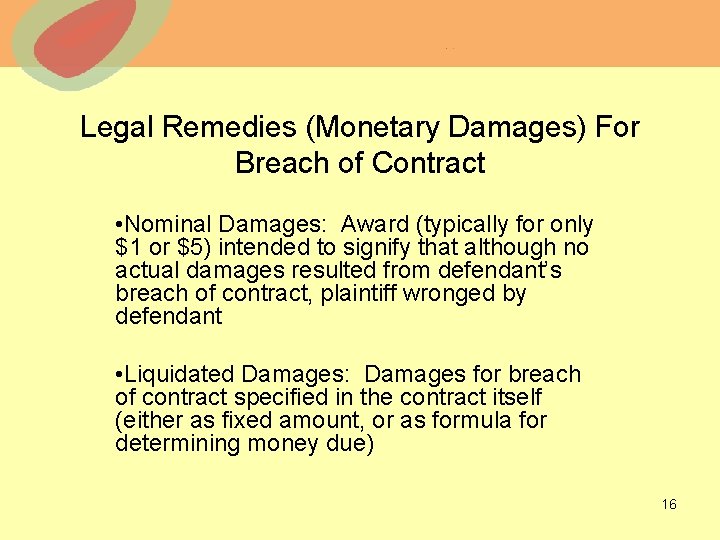 Legal Remedies (Monetary Damages) For Breach of Contract

•Nominal Damages: Award (typically for only \$1 or \$5) intended to signify that although no actual damages resulted from defendant's breach of contract, plaintiff wronged by defendant

•Liquidated Damages: Damages for breach of contract specified in the contract itself (either as fixed amount, or as formula for determining money due)

16